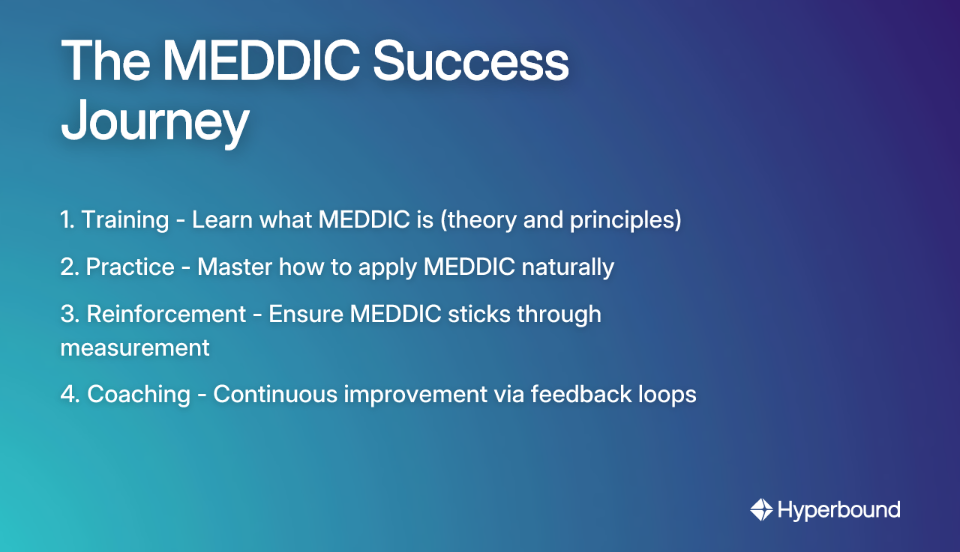 The MEDDIC Success Journey

1. Training - Learn what MEDDIC is (theory and principles)

2. Practice - Master how to apply MEDDIC naturally

3. Reinforcement - Ensure MEDDIC sticks through measurement

4. Coaching - Continuous improvement via feedback loops

Hyperbound